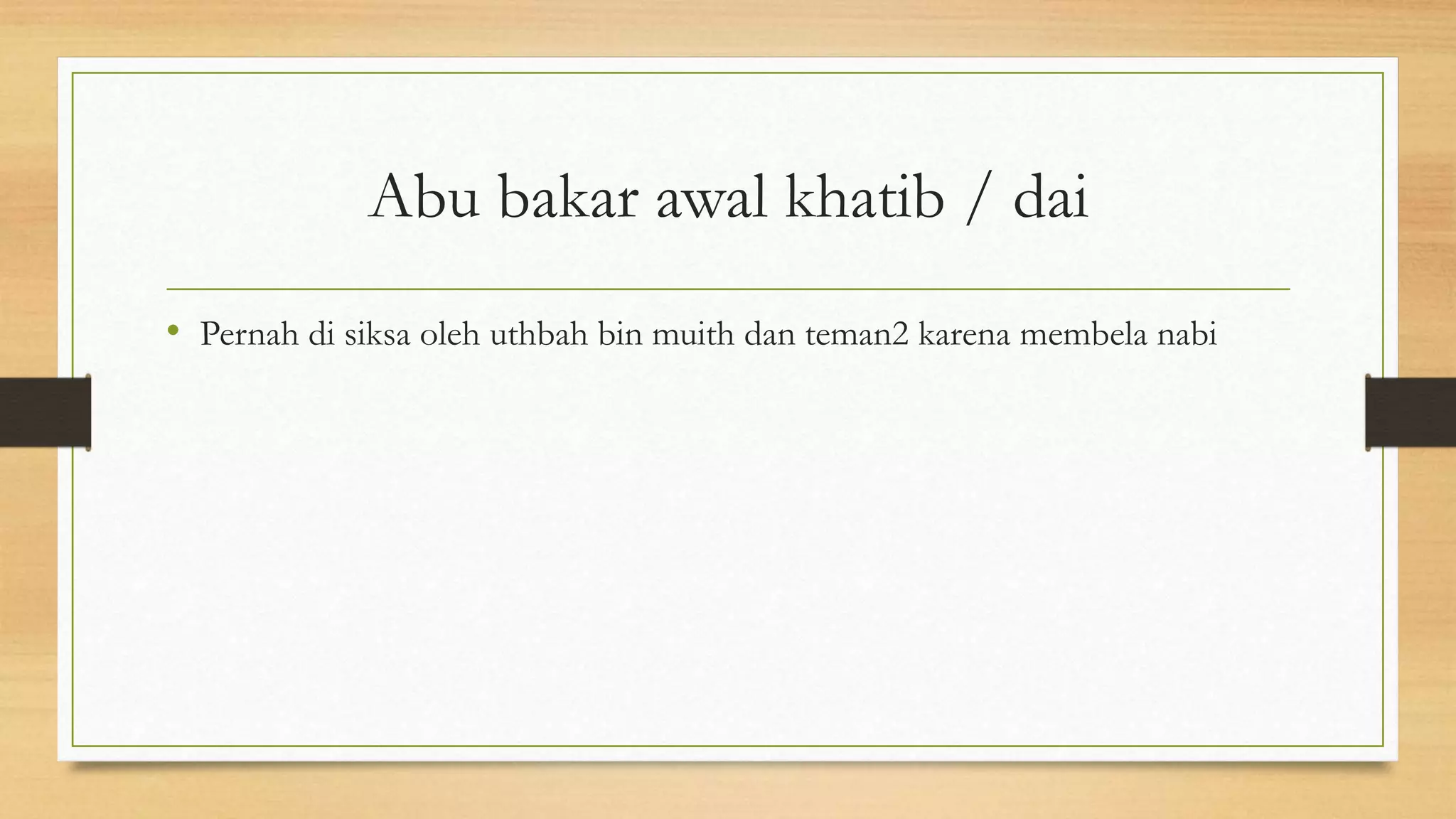 Abu bakar awal khatib / dai

• Pernah di siksa oleh uthbah bin muith dan teman2 karena membela nabi